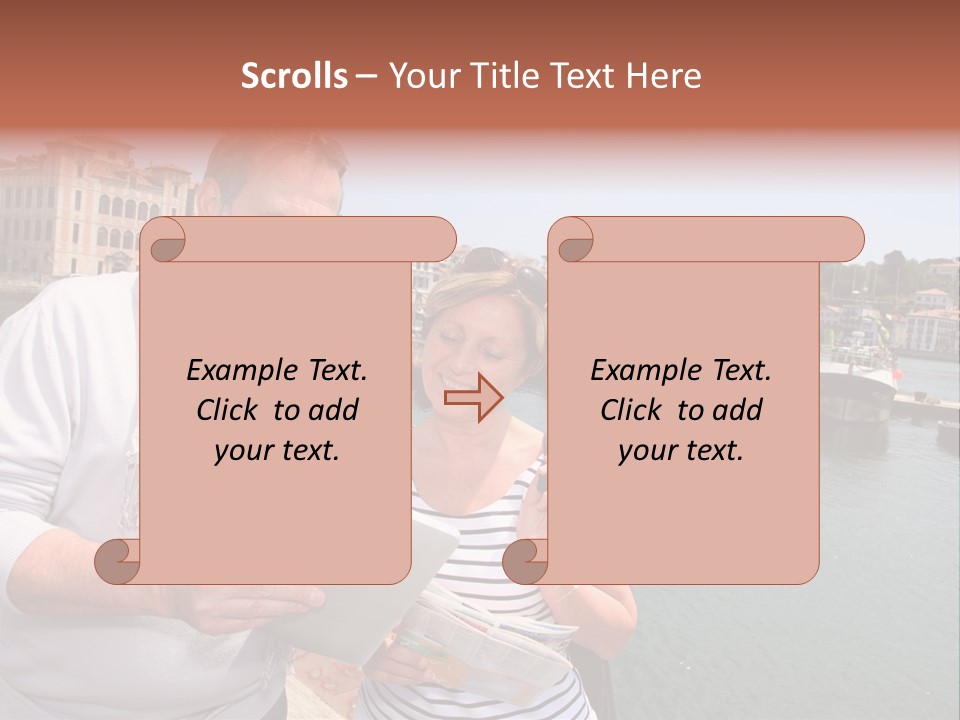 Scrolls – Your Title Text Here

Example Text. Click to add your text.

Example Text. Click to add your text.